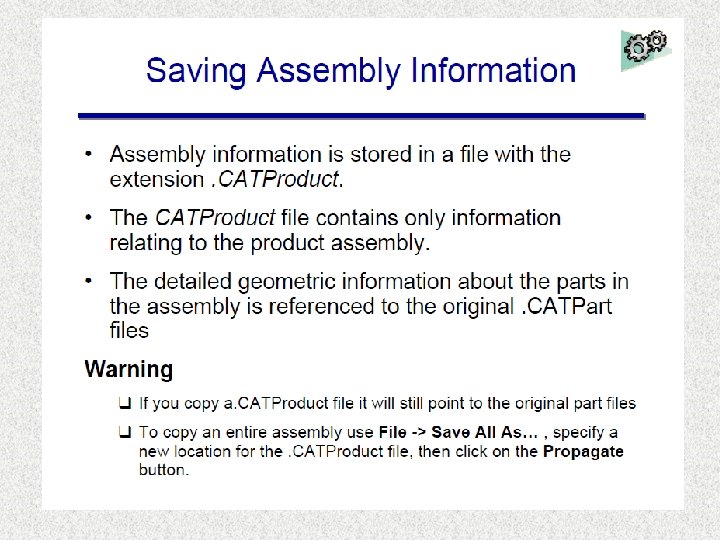 Saving Assembly Information

• Assembly information is stored in a file with the extension .CATProduct.

• The CATProduct file contains only information relating to the product assembly.

• The detailed geometric information about the parts in the assembly is referenced to the original .CATPart files

Warning

❑ If you copy a.CATProduct file it will still point to the original part files

❑ To copy an entire assembly use File -> Save All As… , specify a new location for the .CATProduct file, then click on the Propagate button.